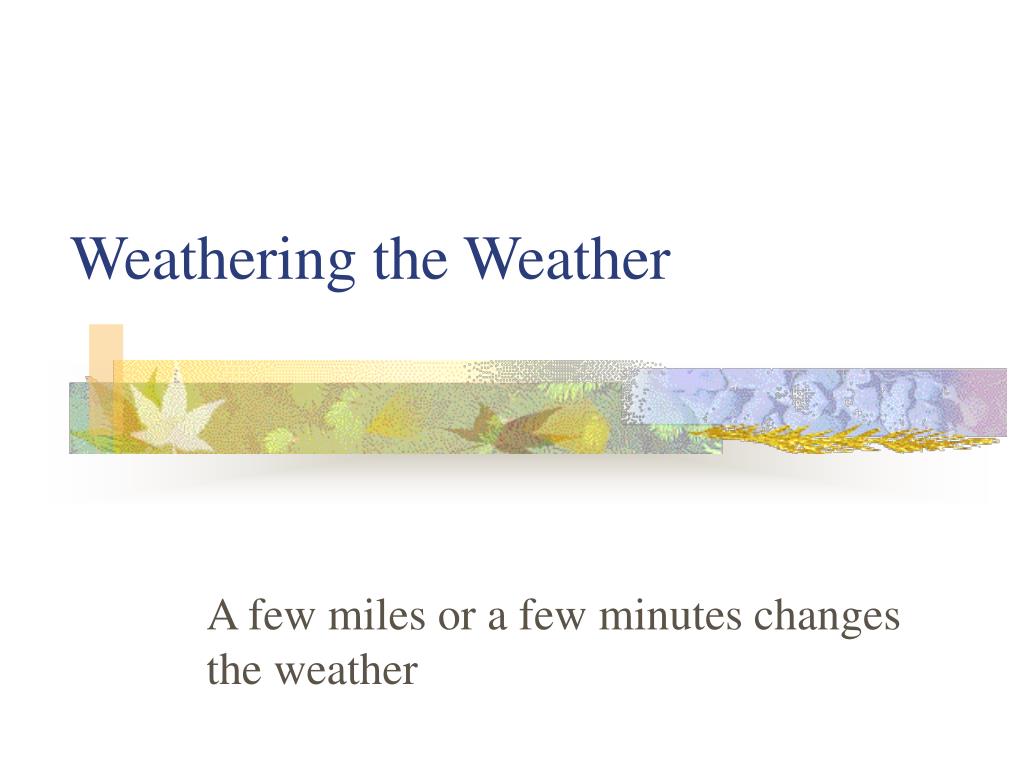 Weathering the Weather

A few miles or a few minutes changes the weather